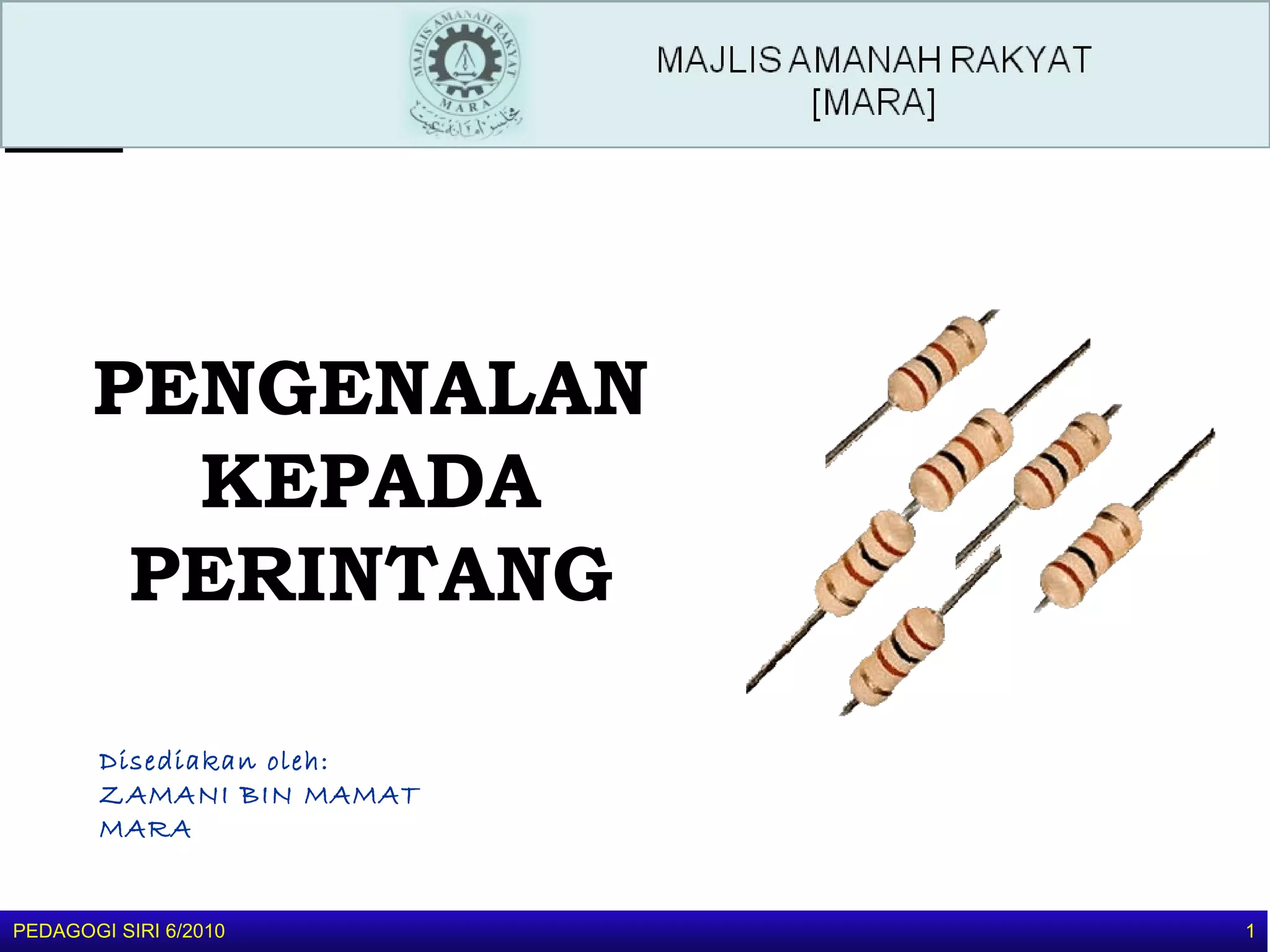 MAJLIS AMANAH RAKYAT MARA

MAJLIS AMANAH RAKYAT
[MARA]

PENGENALAN
KEPADA
PERINTANG

Disediakan oleh:
ZAMANI BIN MAMAT
MARA

PEDAGOGI SIRI 6/2010

1